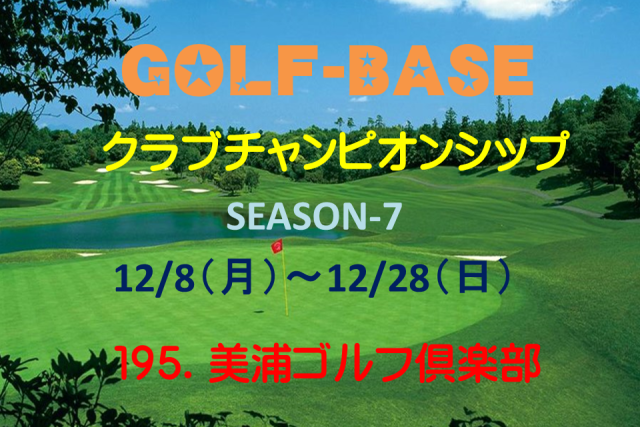 GOLF-BASE

クラブチャンピオンシップ

SEASON-7

12/8（月）～12/28（日）

195. 美浦ゴルフ倶楽部